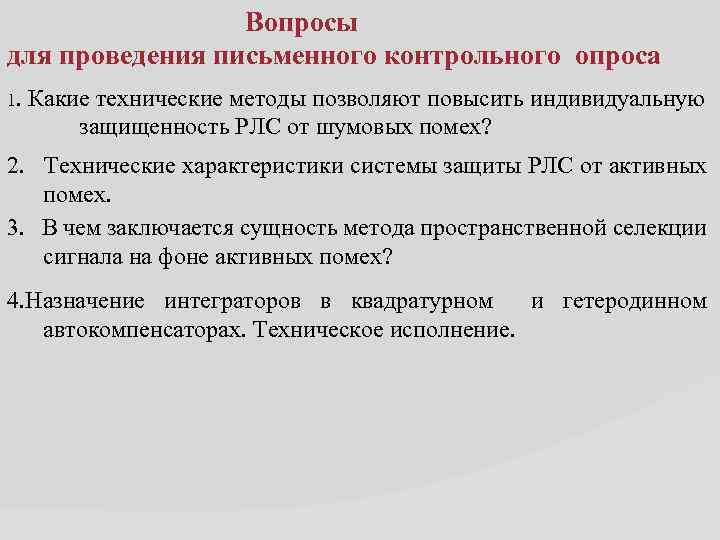 Вопросы
для проведения письменного контрольного опроса

1. Какие технические методы позволяют повысить индивидуальную защищенность РЛС от шумовых помех?

2. Технические характеристики системы защиты РЛС от активных помех.

3. В чем заключается сущность метода пространственной селекции сигнала на фоне активных помех?

4.Назначение интеграторов в квадратурном и гетеродинном автокомпенсаторах. Техническое исполнение.